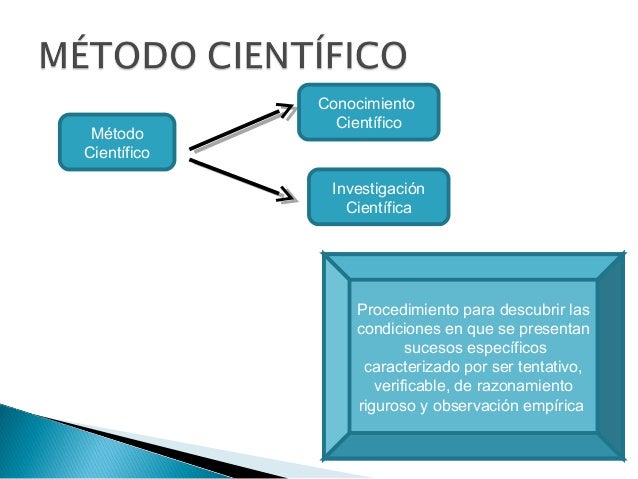 MÉTODO CIENTÍFICO

Método Científico

Conocimiento Científico

Investigación Científica

Procedimiento para descubrir las condiciones en que se presentan sucesos específicos caracterizado por ser tentativo, verificable, de razonamiento riguroso y observación empírica